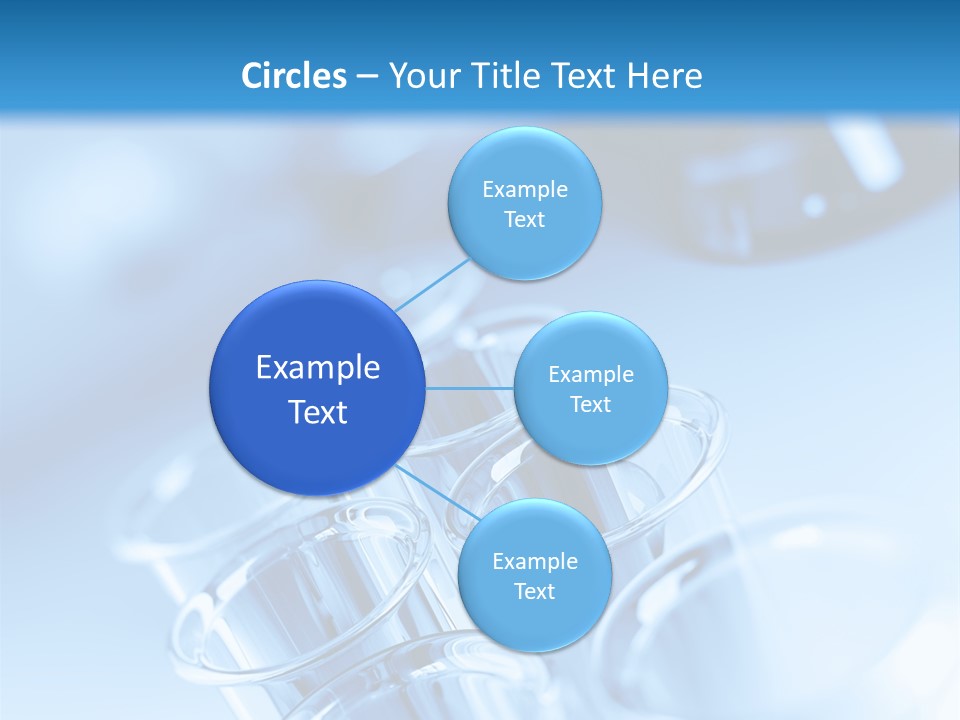 Circles – Your Title Text Here

Example Text

Example Text

Example Text

Example Text